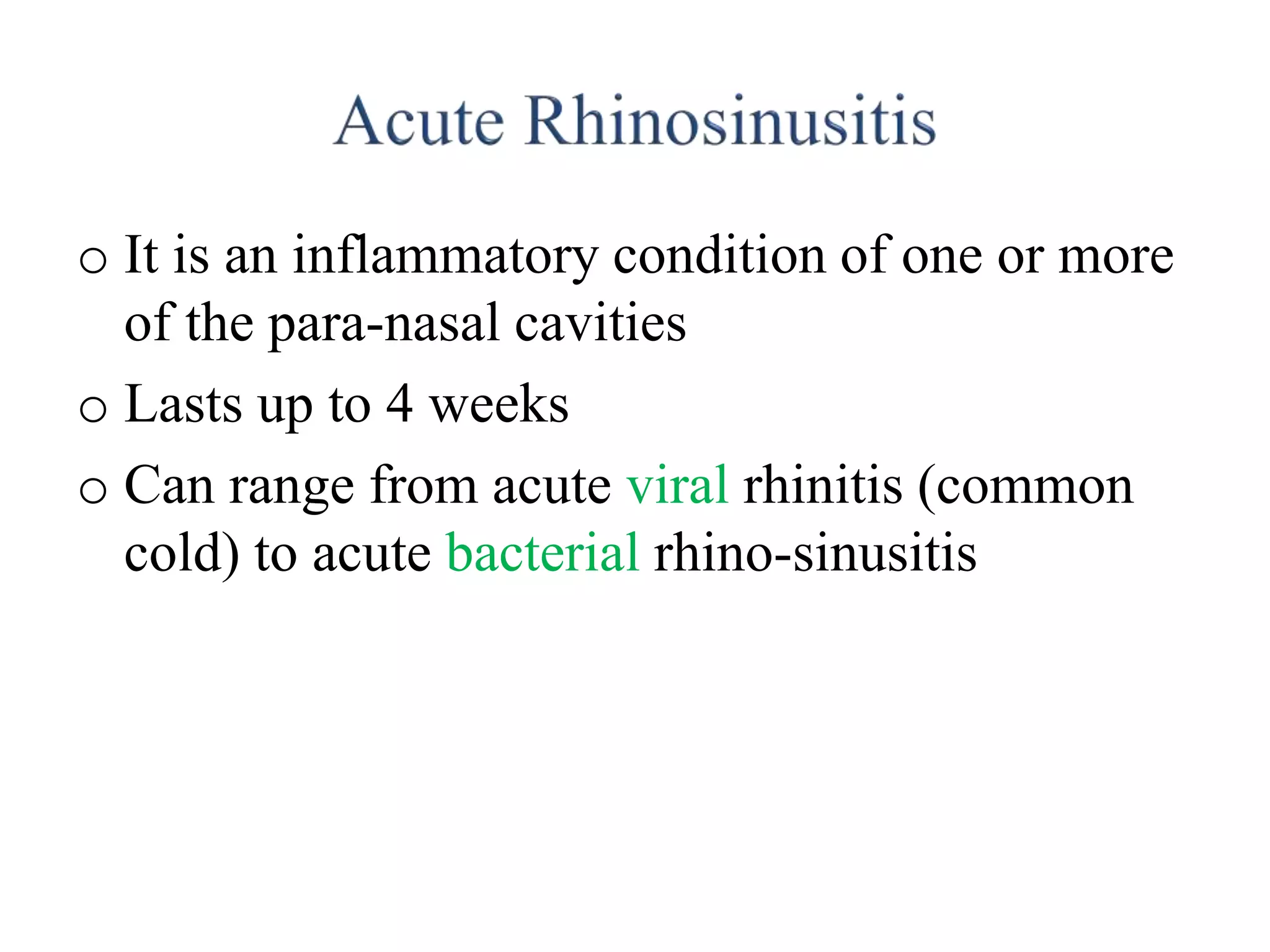 Acute Rhinosinusitis

o It is an inflammatory condition of one or more of the para-nasal cavities

o Lasts up to 4 weeks

o Can range from acute viral rhinitis (common cold) to acute bacterial rhino-sinusitis